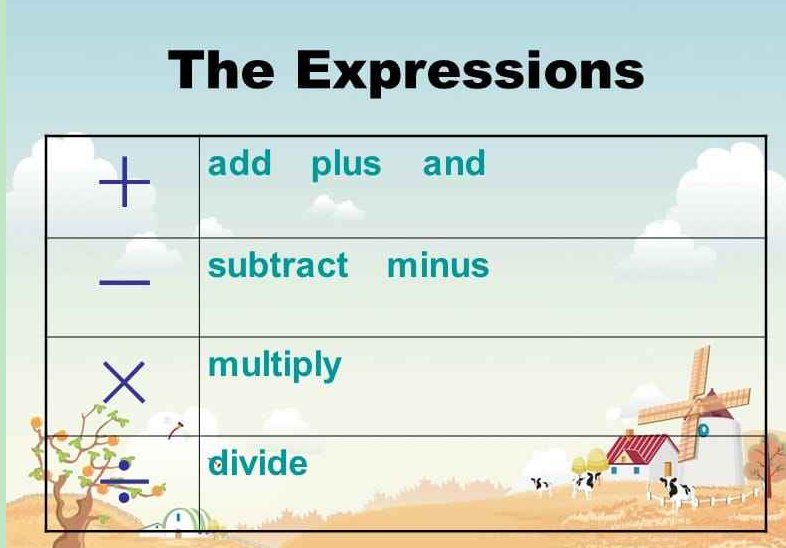 The Expressions

| | |
|---|---|
| $+$ | add plus and |
| $-$ | subtract minus |
| $\times$ | multiply |
| $\div$ | divide |